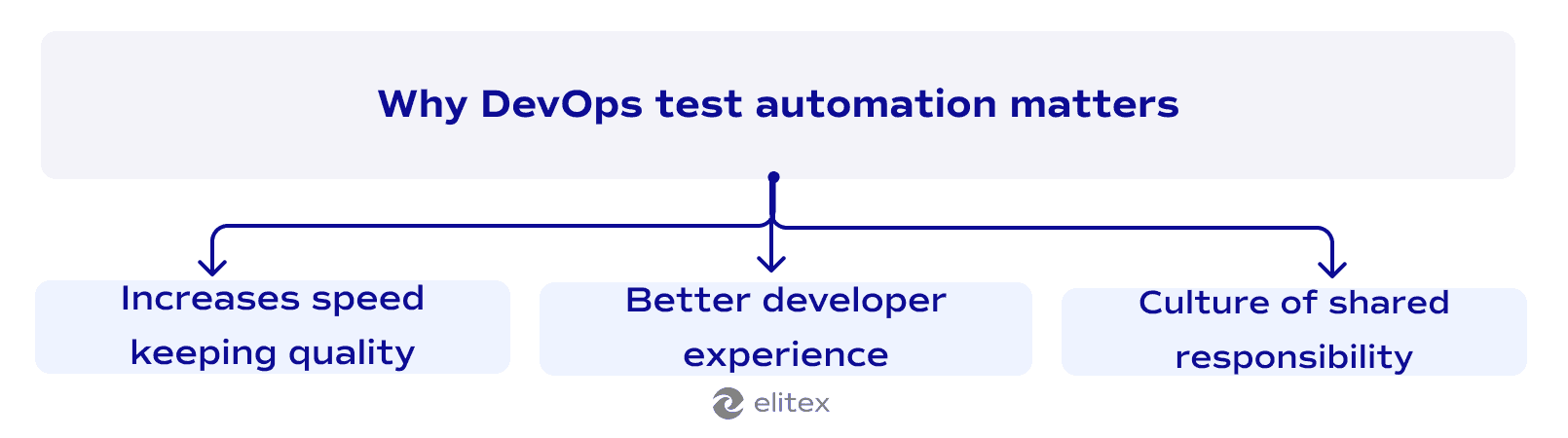 Why DevOps test automation matters

Increases speed keeping quality

Better developer experience

Culture of shared responsibility

elitex